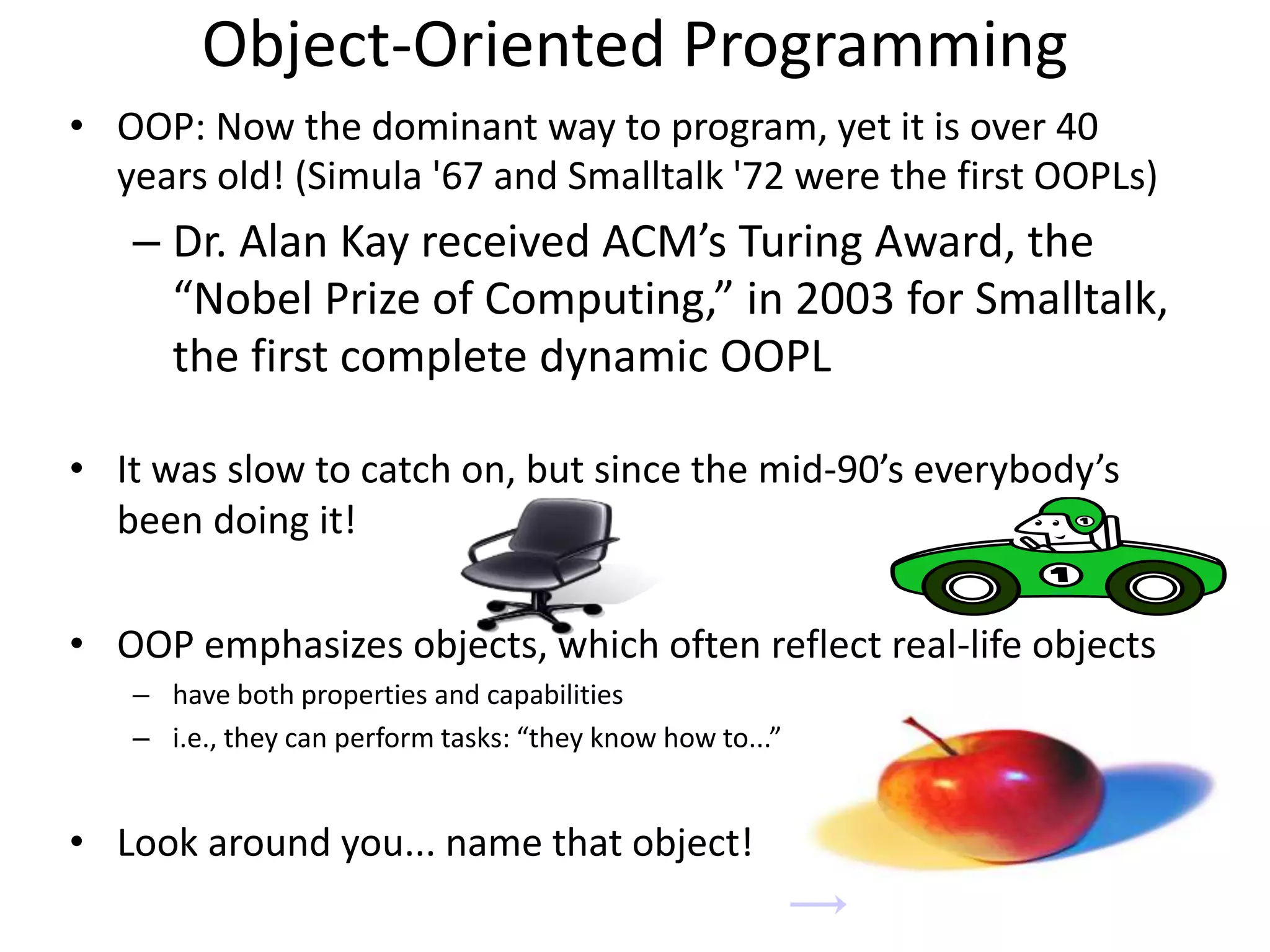 Object-Oriented Programming

• OOP: Now the dominant way to program, yet it is over 40 years old! (Simula '67 and Smalltalk '72 were the first OOPLs)

– Dr. Alan Kay received ACM’s Turing Award, the “Nobel Prize of Computing,” in 2003 for Smalltalk, the first complete dynamic OOPL

• It was slow to catch on, but since the mid-90’s everybody’s been doing it!

1

1

• OOP emphasizes objects, which often reflect real-life objects

– have both properties and capabilities

– i.e., they can perform tasks: “they know how to...”

• Look around you... name that object!